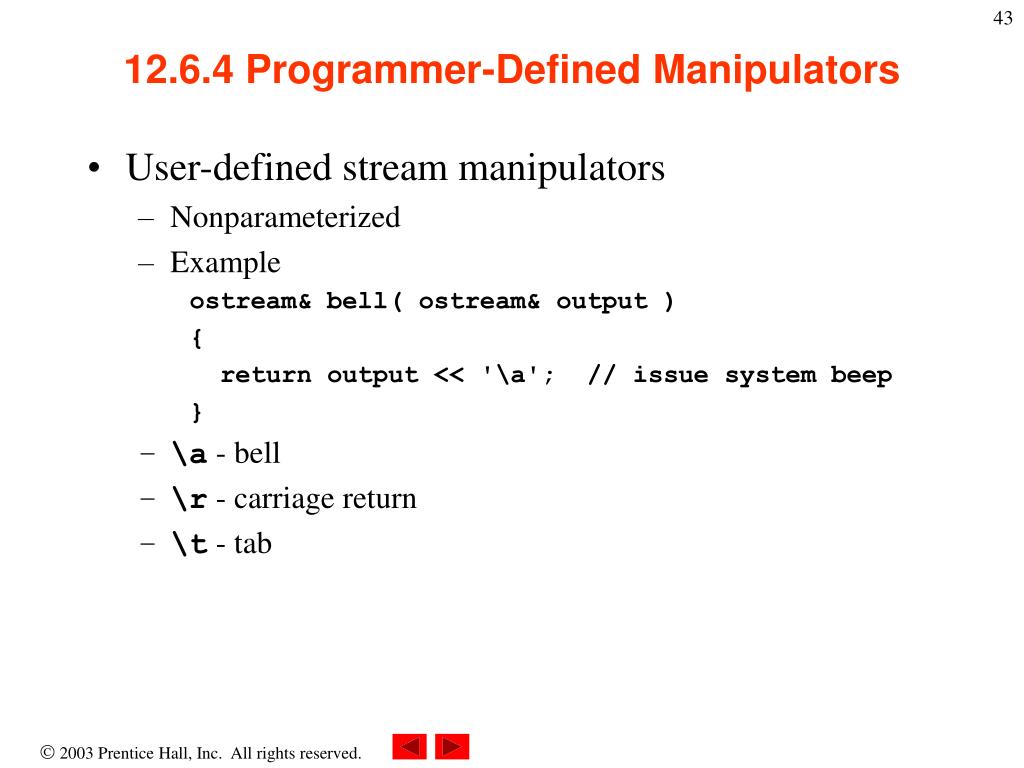 43

12.6.4 Programmer-Defined Manipulators

• User-defined stream manipulators
– Nonparameterized
– Example
ostream& bell( ostream& output )
{
return output << '\a'; // issue system beep
}
– \a - bell
– \r - carriage return
– \t - tab

© 2003 Prentice Hall, Inc. All rights reserved.